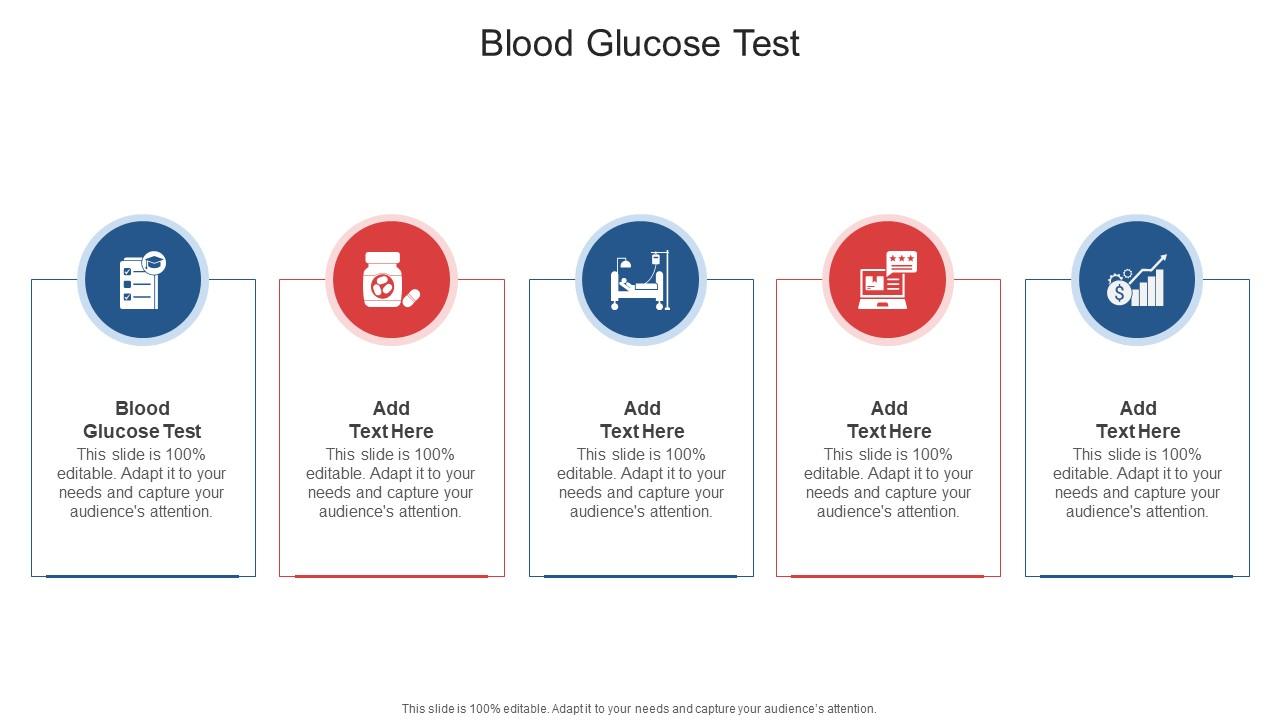 Blood Glucose Test

Blood Glucose Test
This slide is 100% editable. Adapt it to your needs and capture your audience's attention.

Add Text Here
This slide is 100% editable. Adapt it to your needs and capture your audience's attention.

Add Text Here
This slide is 100% editable. Adapt it to your needs and capture your audience's attention.

Add Text Here
This slide is 100% editable. Adapt it to your needs and capture your audience's attention.

Add Text Here
This slide is 100% editable. Adapt it to your needs and capture your audience's attention.

This slide is 100% editable. Adapt it to your needs and capture your audience's attention.